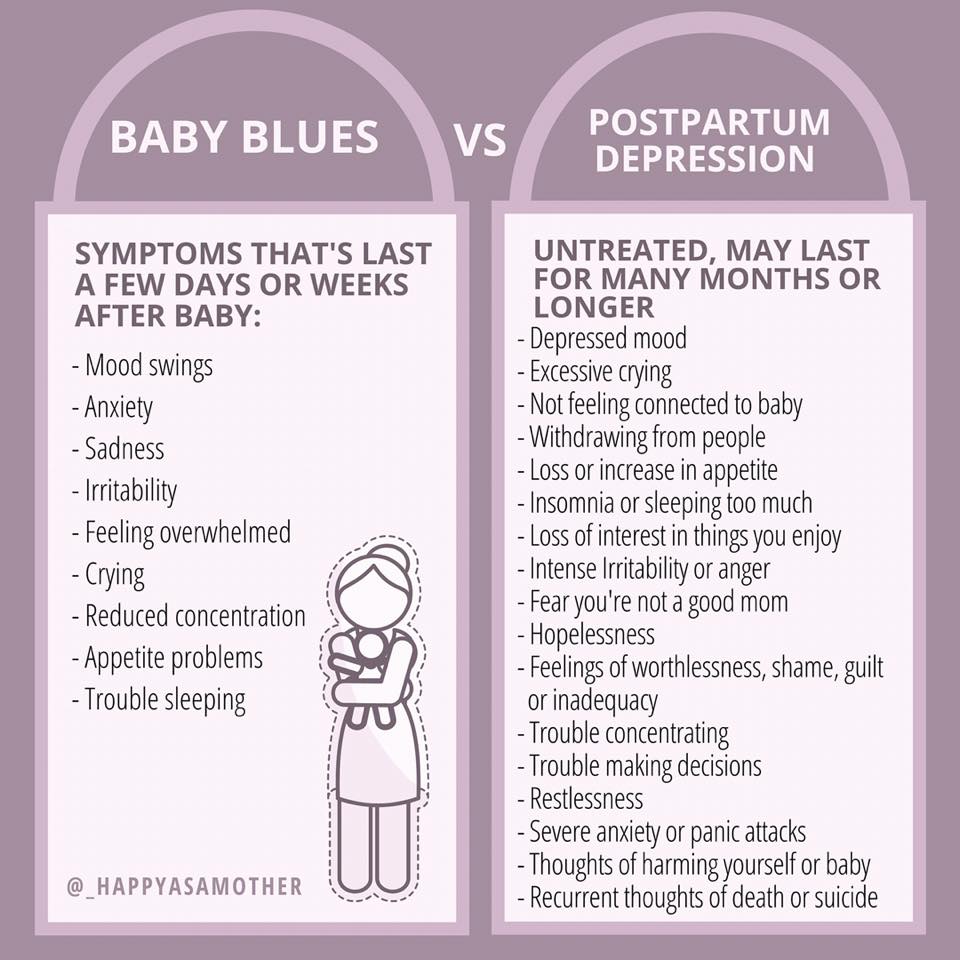 BABY BLUES

VS

POSTPARTUM DEPRESSION

SYMPTOMS THAT'S LAST A FEW DAYS OR WEEKS AFTER BABY:

- Mood swings
- Anxiety
- Sadness
- Irritability
- Feeling overwhelmed
- Crying
- Reduced concentration
- Appetite problems
- Trouble sleeping

@_HAPPYASAMOTHER

UNTREATED, MAY LAST FOR MANY MONTHS OR LONGER

- Depressed mood
- Excessive crying
- Not feeling connected to baby
- Withdrawing from people
- Loss or increase in appetite
- Insomnia or sleeping too much
- Loss of interest in things you enjoy
- Intense Irritability or anger
- Fear you're not a good mom
- Hopelessness
- Feelings of worthlessness, shame, guilt or inadequacy
- Trouble concentrating
- Trouble making decisions
- Restlessness
- Severe anxiety or panic attacks
- Thoughts of harming yourself or baby
- Recurrent thoughts of death or suicide